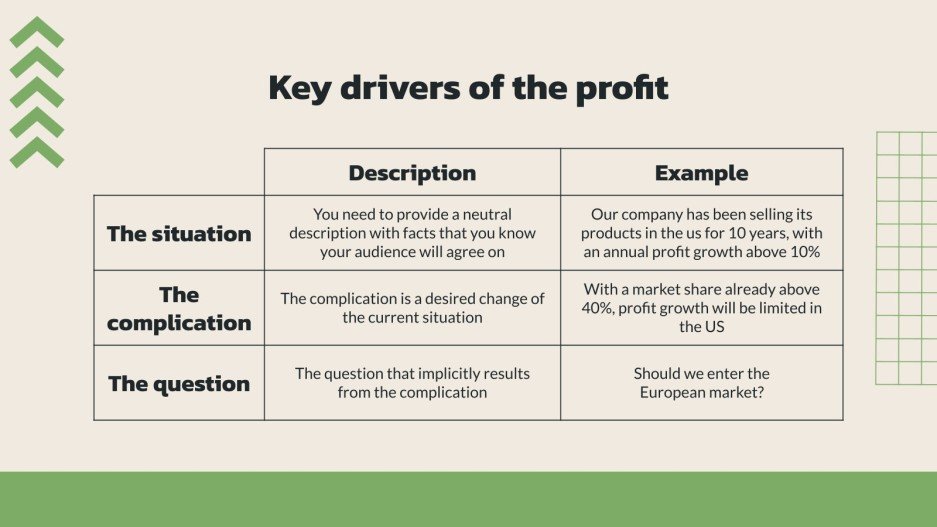 Key drivers of the profit

| | Description | Example |
|---|---|---|
| The situation | You need to provide a neutral description with facts that you know your audience will agree on | Our company has been selling its products in the us for 10 years, with an annual profit growth above 10% |
| The complication | The complication is a desired change of the current situation | With a market share already above 40%, profit growth will be limited in the US |
| The question | The question that implicitly results from the complication | Should we enter the European market? |